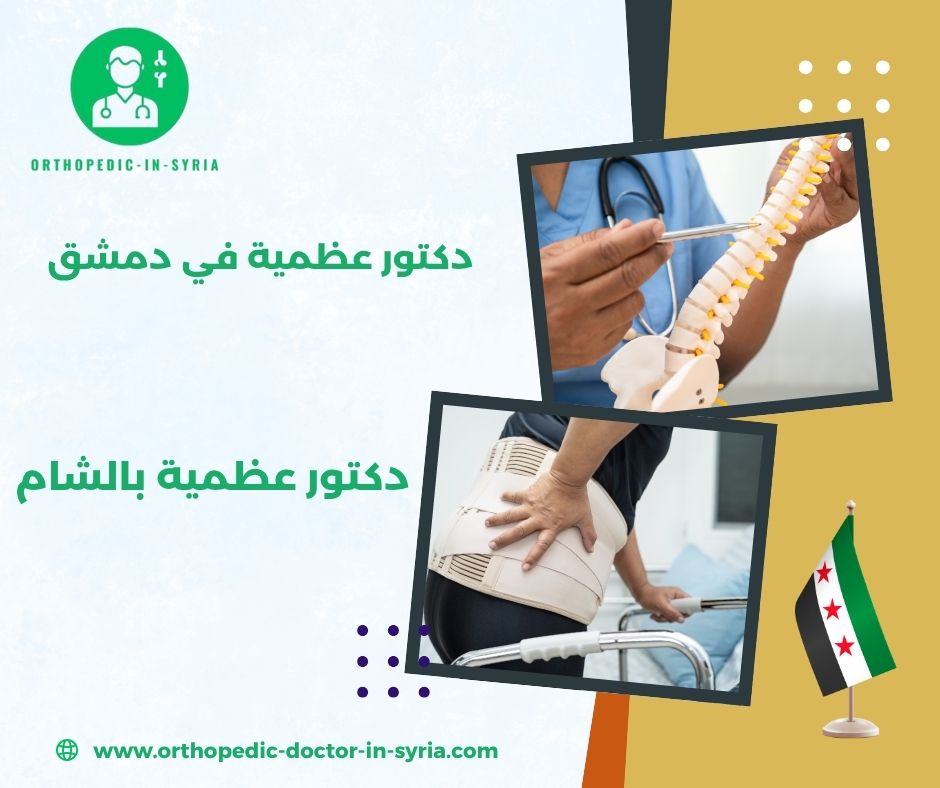 ORTHOPEDIC-IN-SYRIA

دكتور عظمية في دمشق

دكتور عظمية بالشام

www.orthopedic-doctor-in-syria.com